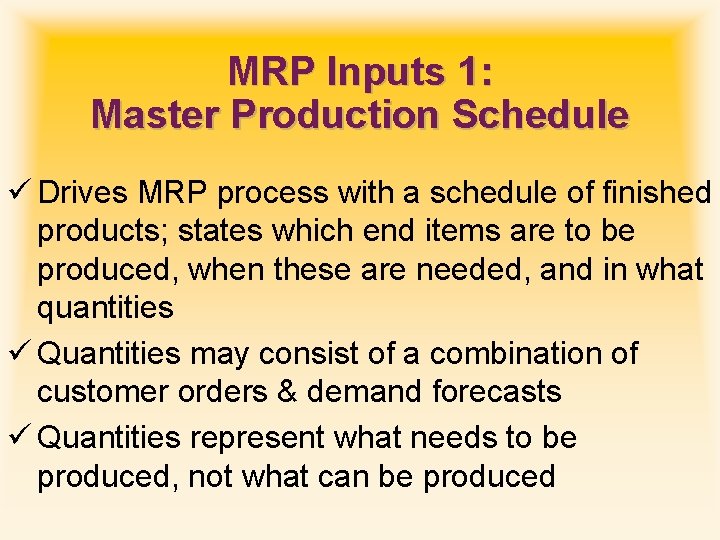 MRP Inputs 1:
Master Production Schedule

✓ Drives MRP process with a schedule of finished products; states which end items are to be produced, when these are needed, and in what quantities

✓ Quantities may consist of a combination of customer orders & demand forecasts

✓ Quantities represent what needs to be produced, not what can be produced